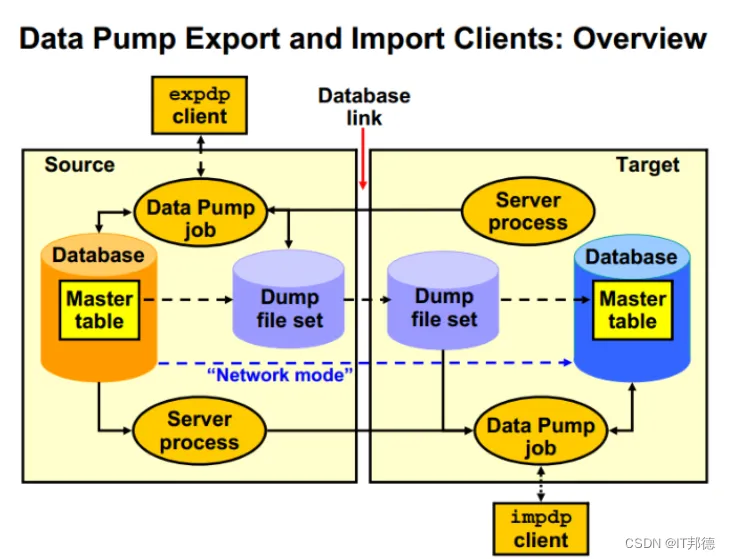 Data Pump Export and Import Clients: Overview

expdp client

Database link

Source

Target

Data Pump job

Server process

Database

Master table

Dump file set

Dump file set

Database

Master table

"Network mode"

Server process

Data Pump job

impdp client

CSDN @IT邦德